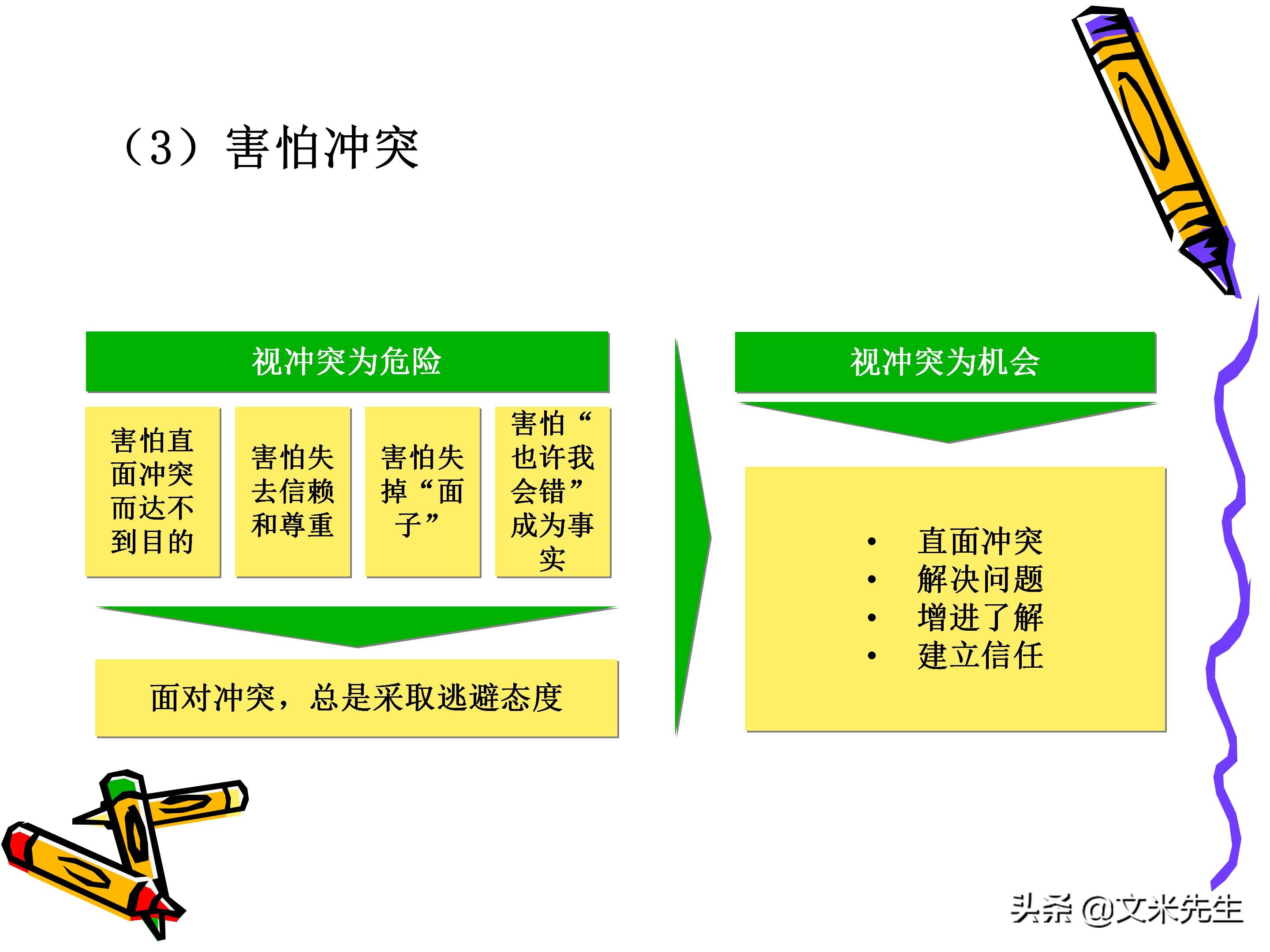 （3）害怕冲突

视冲突为危险

害怕直面冲突而达不到目的

害怕失去信赖和尊重

害怕失掉“面子”

害怕“也许我会错”成为事实

面对冲突，总是采取逃避态度

视冲突为机会

• 直面冲突
• 解决问题
• 增进了解
• 建立信任

头条 @文米先生